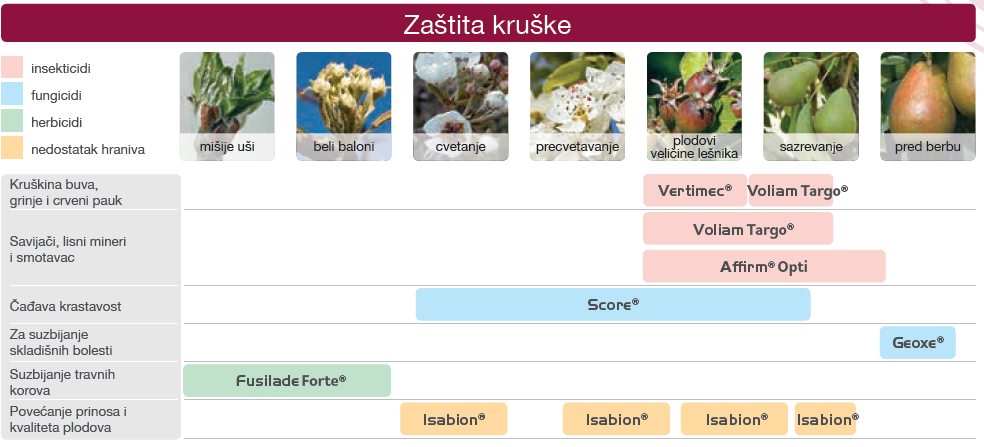 Zaštita kruške

insekticidi
fungicidi
herbicidi
nedostatak hraniva

mišije uši
beli baloni
cvetanje
precvetavanje
plodovi veličine lešnika
sazrevanje
pred berbu

Kruškina buva, grinje i crveni pauk
Vertimec®
Voliam Targo®

Savijači, lisni mineri i smotavac
Voliam Targo®
Affirm® Opti

Čađava krastavost
Score®

Za suzbijanje skladišnih bolesti
Geoxe®

Suzbijanje travnih korova
Fusilade Forte®

Povećanje prinosa i kvaliteta plodova
Isabion®
Isabion®
Isabion®
Isabion®